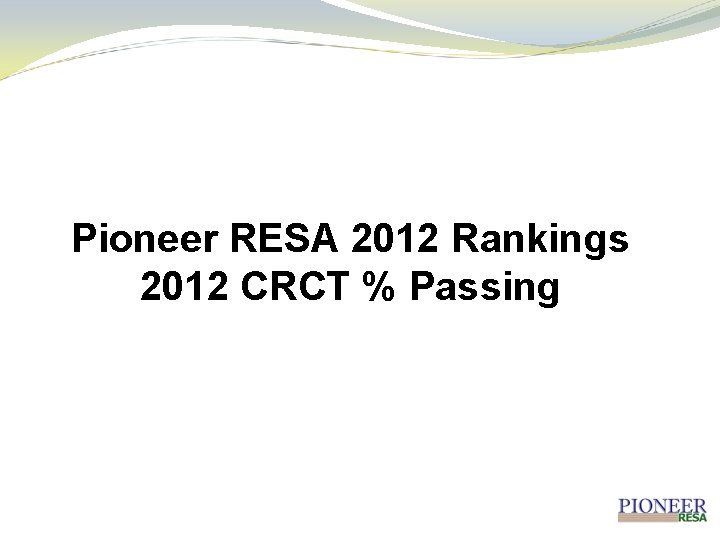 Pioneer RESA 2012 Rankings
2012 CRCT % Passing

PIONEER
RESA